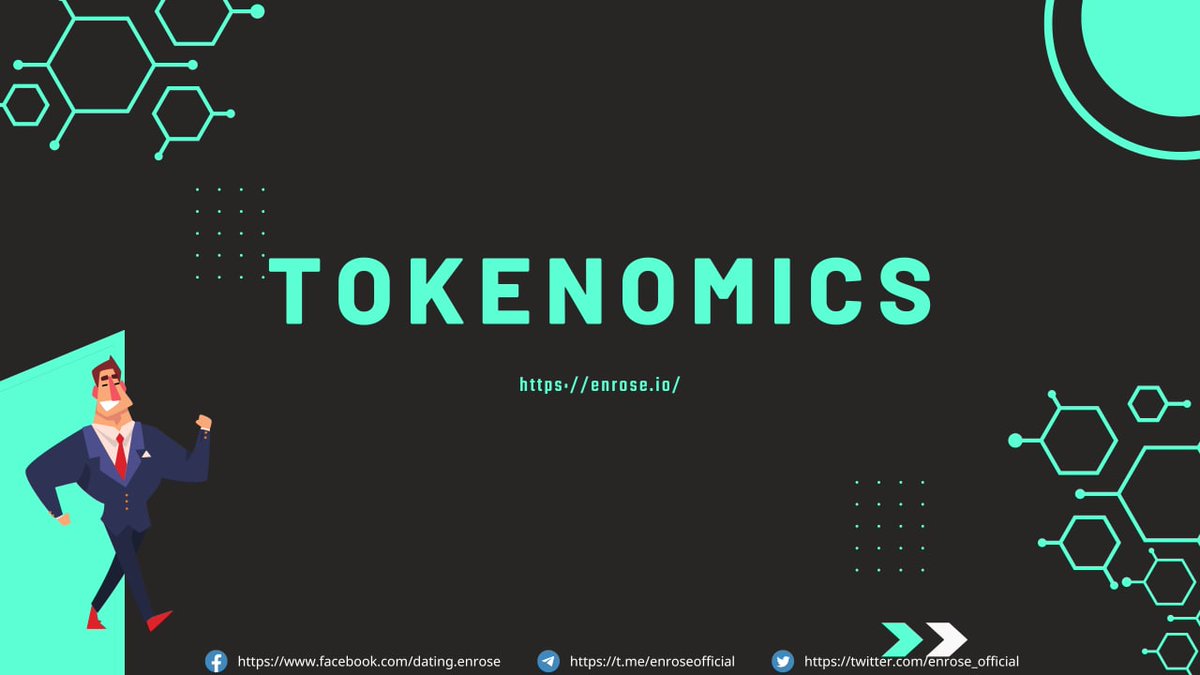 TOKENOMICS

https://enrose.io/

https://www.facebook.com/dating.enrose
https://t.me/enroseofficial
https://twitter.com/enrose_official